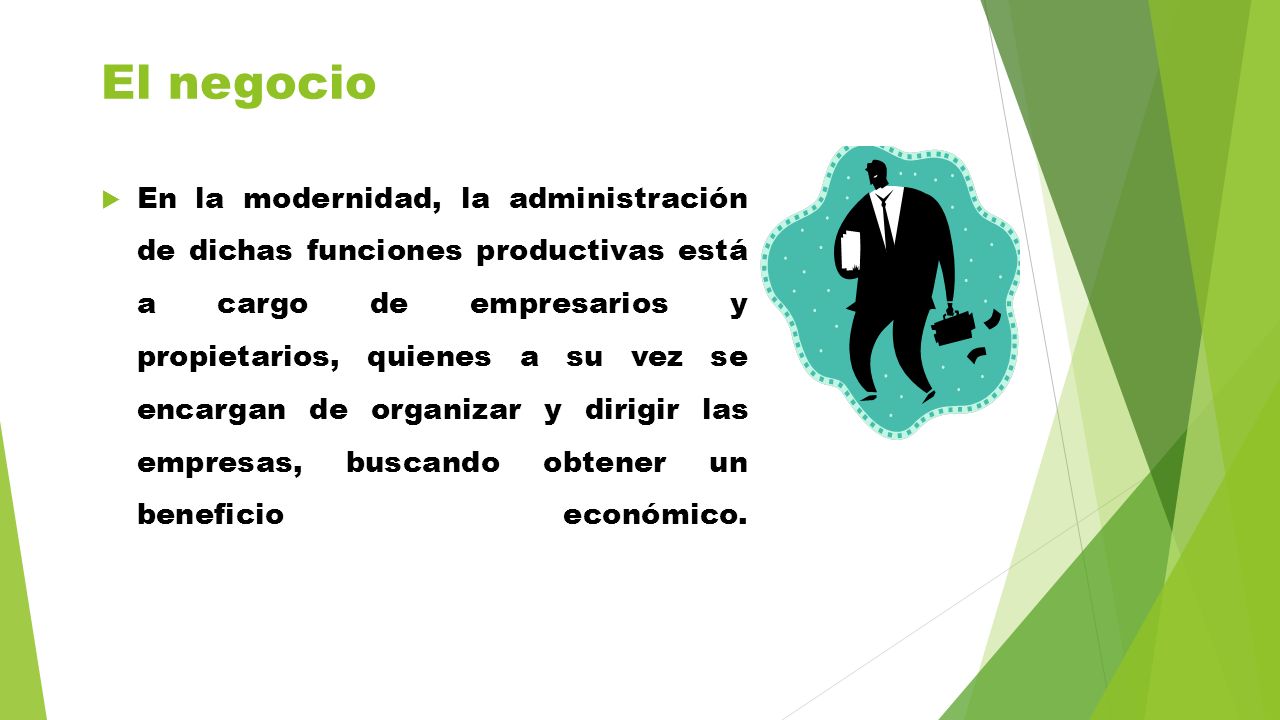 El negocio

En la modernidad, la administración de dichas funciones productivas está a cargo de empresarios y propietarios, quienes a su vez se encargan de organizar y dirigir las empresas, buscando obtener un beneficio económico.